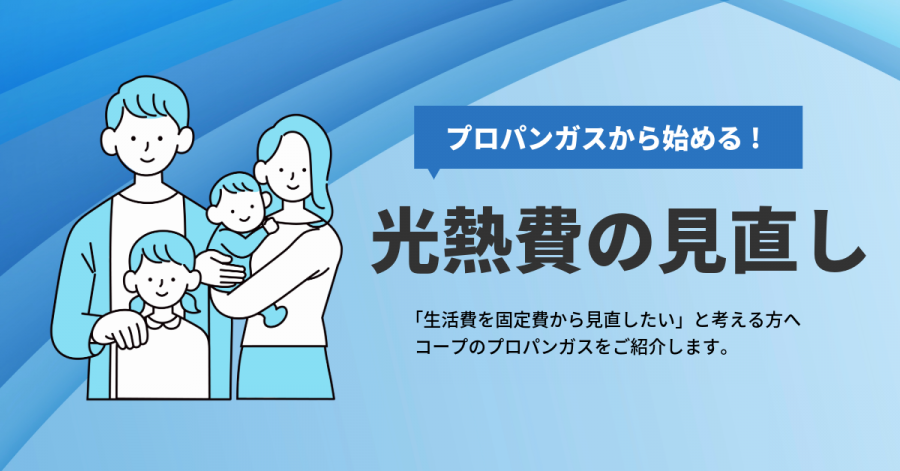 プロパンガスから始める！

光熱費の見直し

「生活費を固定費から見直したい」と考える方へ
コープのプロパンガスをご紹介します。